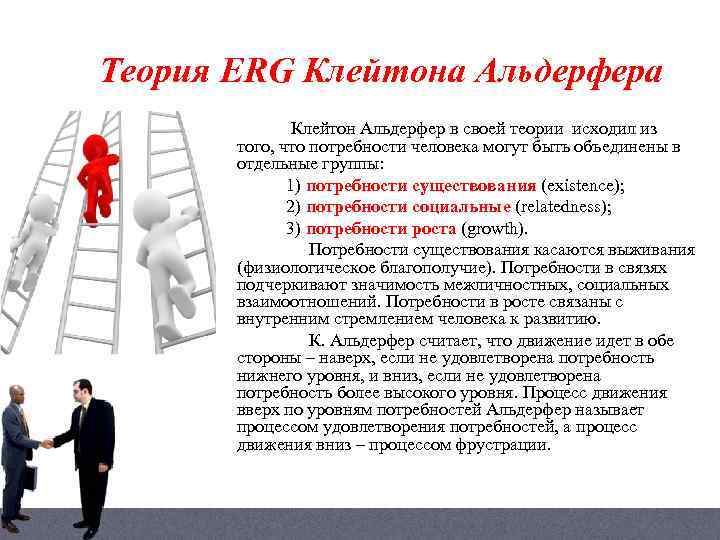 Теория ERG Клейтона Альдерфера

Клейтон Альдерфер в своей теории исходил из того, что потребности человека могут быть объединены в отдельные группы:

1) потребности существования (existence);
2) потребности социальные (relatedness);
3) потребности роста (growth).

Потребности существования касаются выживания (физиологическое благополучие). Потребности в связях подчеркивают значимость межличностных, социальных взаимоотношений. Потребности в росте связаны с внутренним стремлением человека к развитию.

К. Альдерфер считает, что движение идет в обе стороны – наверх, если не удовлетворена потребность нижнего уровня, и вниз, если не удовлетворена потребность более высокого уровня. Процесс движения вверх по уровням потребностей Альдерфер называет процессом удовлетворения потребностей, а процесс движения вниз – процессом фрустрации.